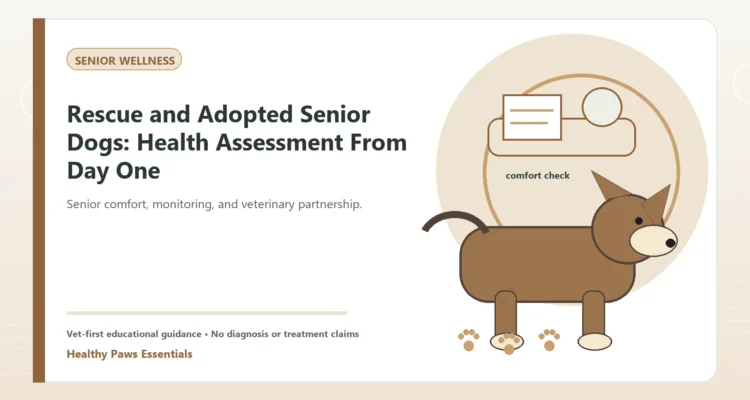 SENIOR WELLNESS

Rescue and Adopted Senior Dogs: Health Assessment From Day One

Senior comfort, monitoring, and veterinary partnership.

comfort check

Vet-first educational guidance • No diagnosis or treatment claims

Healthy Paws Essentials